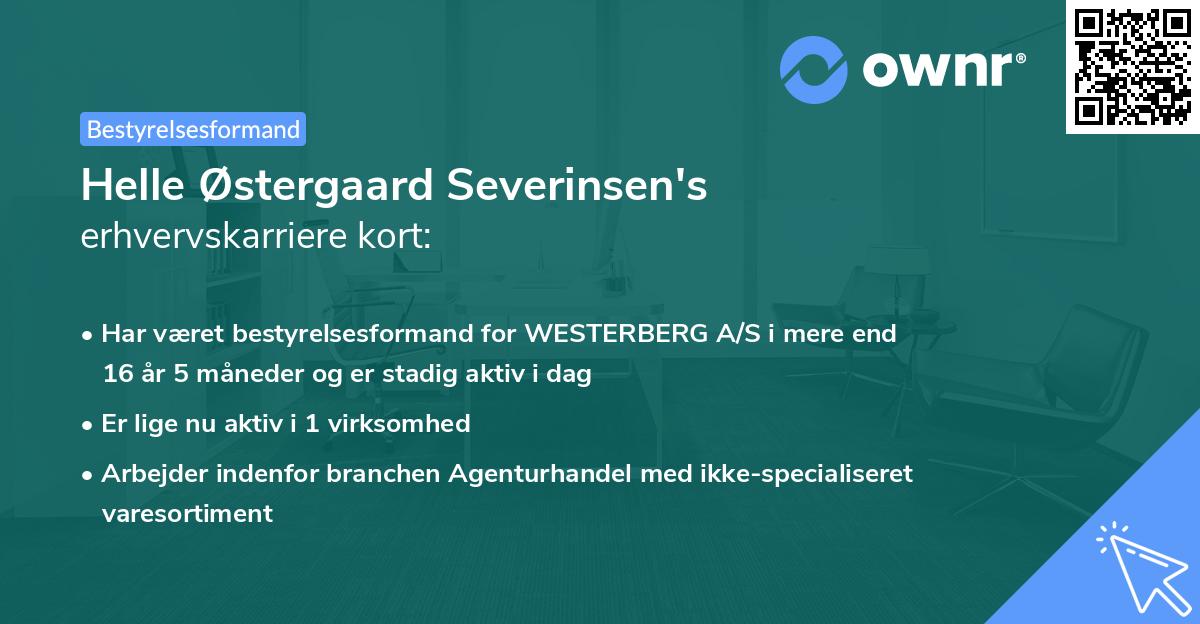 ownr®

Bestyrelsesformand

Helle Østergaard Severinsen's
erhvervskarriere kort:

• Har været bestyrelsesformand for WESTERBERG A/S i mere end 16 år 5 måneder og er stadig aktiv i dag

• Er lige nu aktiv i 1 virksomhed

• Arbejder indenfor branchen Agenturhandel med ikke-specialiseret varesortiment